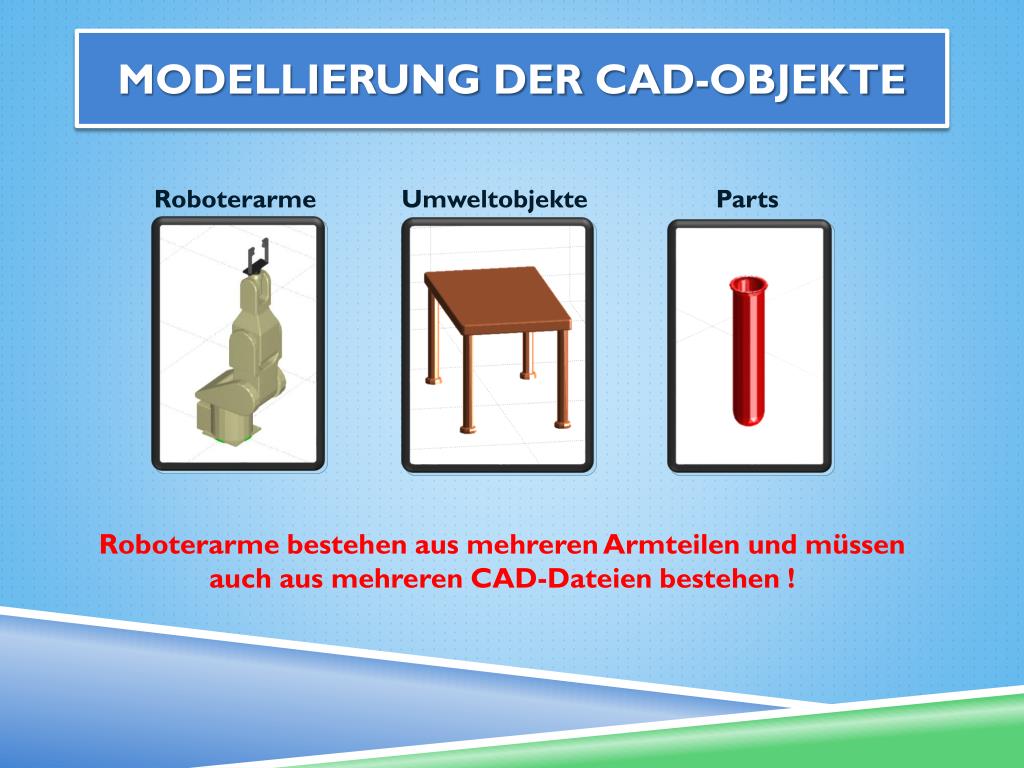 MODELLIERUNG DER CAD-OBJEKTE

Roboterarme

Umweltobjekte

Parts

Roboterarme bestehen aus mehreren Armteilen und müssen auch aus mehreren CAD-Dateien bestehen !